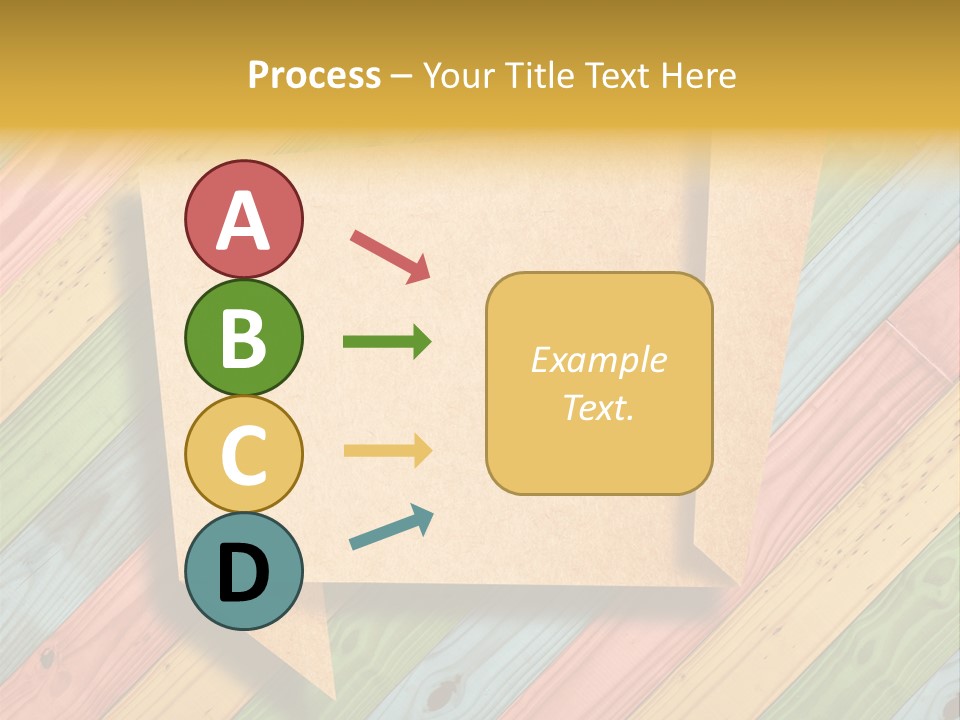 Process – Your Title Text Here

A

B

C

D

Example Text.